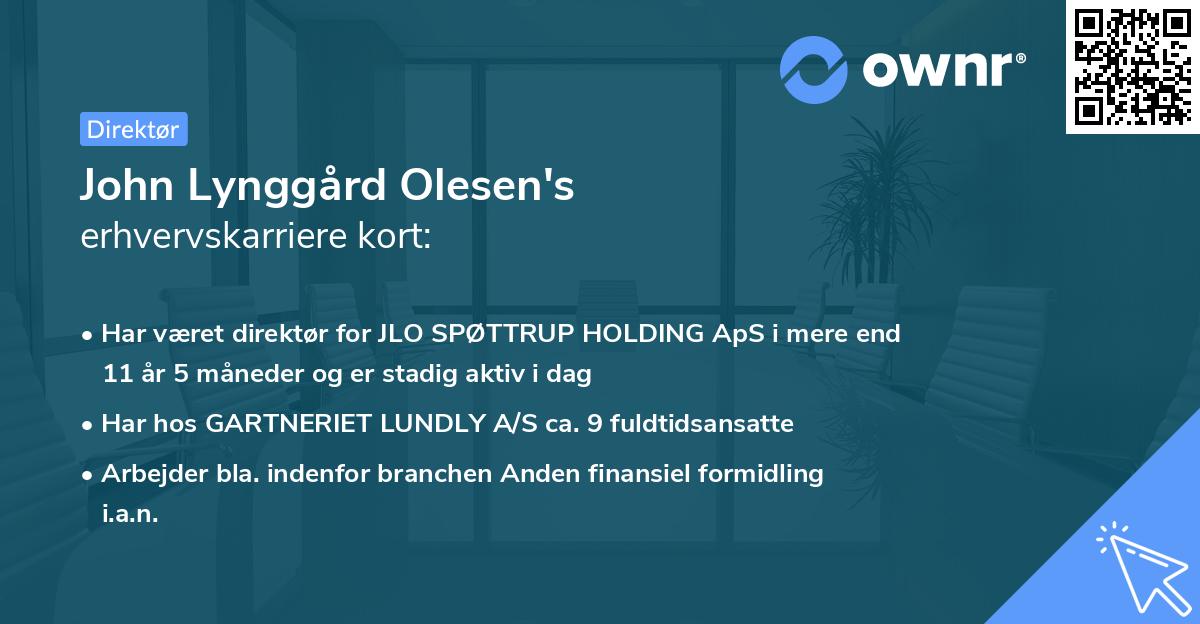 ownr®

Direktør

John Lynggård Olesen's
erhvervskarriere kort:

• Har været direktør for JLO SPØTTRUP HOLDING ApS i mere end 11 år 5 måneder og er stadig aktiv i dag

• Har hos GARTNERIET LUNDLY A/S ca. 9 fuldtidsansatte

• Arbejder bla. indenfor branchen Anden finansiel formidling i.a.n.